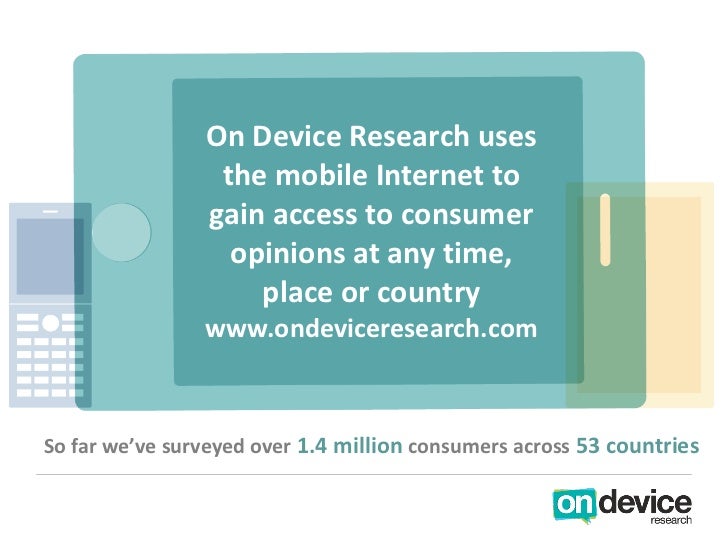 On Device Research uses the mobile Internet to gain access to consumer opinions at any time, place or country
www.ondeviceresearch.com

So far we've surveyed over 1.4 million consumers across 53 countries

on device research